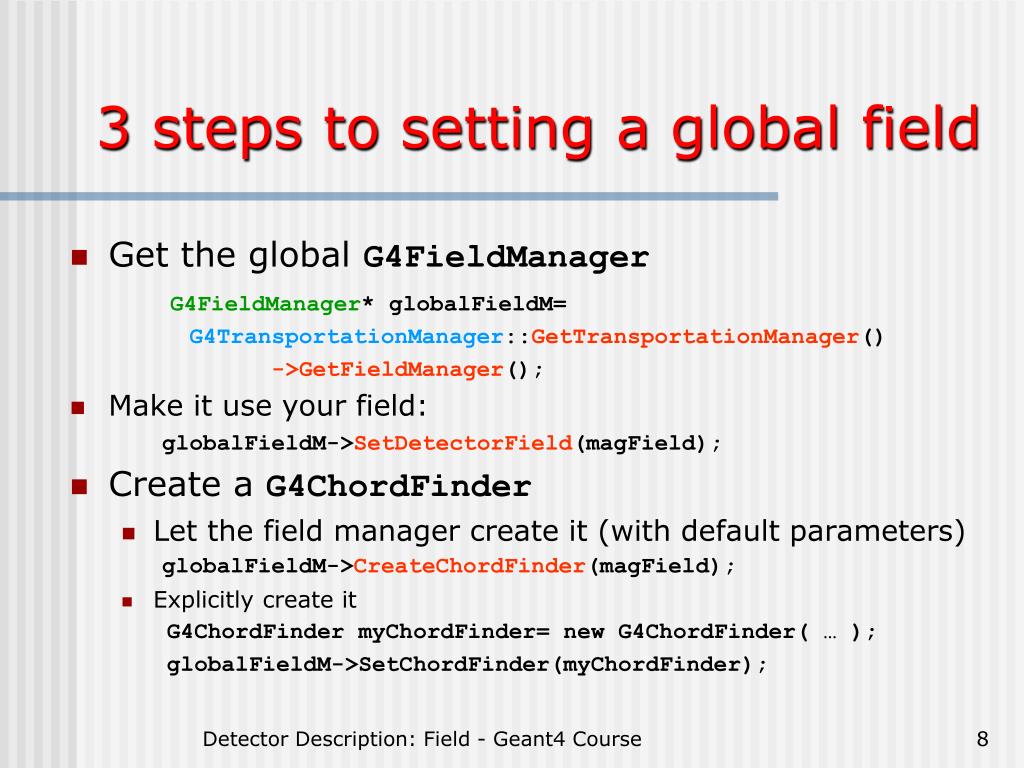 3 steps to setting a global field

Get the global G4FieldManager

G4FieldManager* globalFieldM=
G4TransportationManager::GetTransportationManager()
->GetFieldManager();

Make it use your field:
globalFieldM->SetDetectorField(magField);

Create a G4ChordFinder

Let the field manager create it (with default parameters)
globalFieldM->CreateChordFinder(magField);

Explicitly create it
G4ChordFinder myChordFinder= new G4ChordFinder( … );
globalFieldM->SetChordFinder(myChordFinder);

Detector Description: Field - Geant4 Course

8